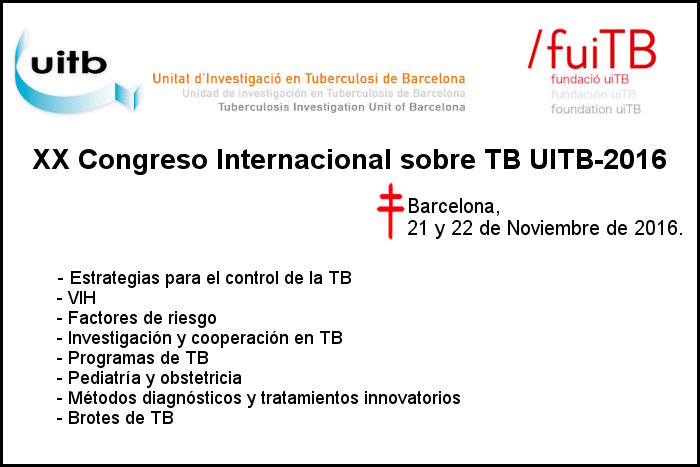 uitb

Unitat d'Investigació en Tuberculosi de Barcelona
Unidad de investigación en Tuberculosis de Barcelona
Tuberculosis Investigation Unit of Barcelona

/fuiTB
fundació uiTB
fundación uiTB
foundation uiTB

XX Congreso Internacional sobre TB UITB-2016

Barcelona,
21 y 22 de Noviembre de 2016.

- Estrategias para el control de la TB
- VIH
- Factores de riesgo
- Investigación y cooperación en TB
- Programas de TB
- Pediatría y obstetricia
- Métodos diagnósticos y tratamientos innovatorios
- Brotes de TB